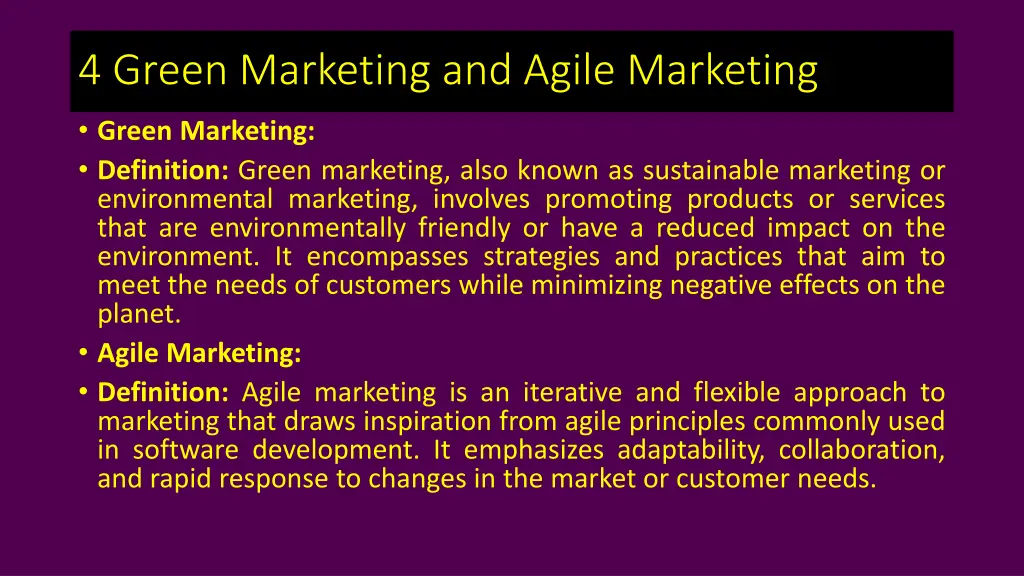 4 Green Marketing and Agile Marketing

• Green Marketing:
• Definition: Green marketing, also known as sustainable marketing or environmental marketing, involves promoting products or services that are environmentally friendly or have a reduced impact on the environment. It encompasses strategies and practices that aim to meet the needs of customers while minimizing negative effects on the planet.
• Agile Marketing:
• Definition: Agile marketing is an iterative and flexible approach to marketing that draws inspiration from agile principles commonly used in software development. It emphasizes adaptability, collaboration, and rapid response to changes in the market or customer needs.